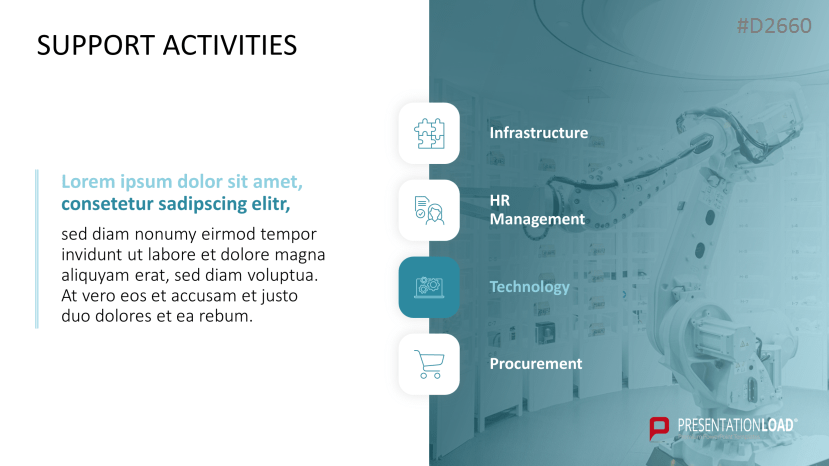 SUPPORT ACTIVITIES

#D2660

Lorem ipsum dolor sit amet, consetetur sadipscing elitr,

sed diam nonumy eirmod tempor invidunt ut labore et dolore magna aliquyam erat, sed diam voluptua. At vero eos et accusam et justo duo dolores et ea rebum.

Infrastructure

HR Management

Technology

Procurement

PRESENTATIONLOAD®